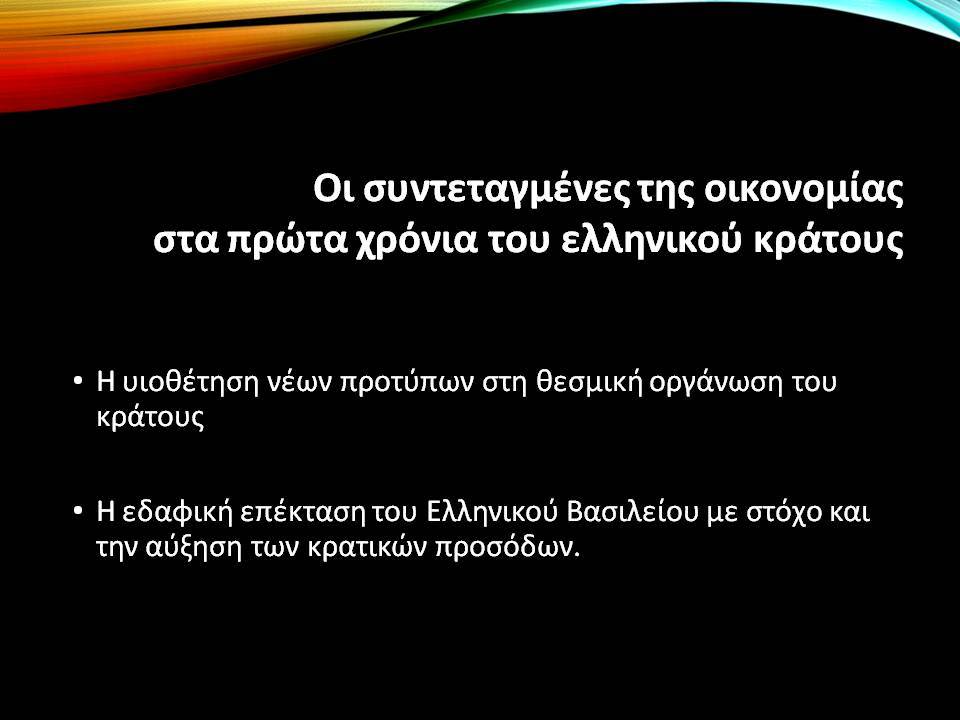 Οι συντεταγμένες της οικονομίας στα πρώτα χρόνια του ελληνικού κράτους

• Η υιοθέτηση νέων προτύπων στη θεσμική οργάνωση του κράτους

• Η εδαφική επέκταση του Ελληνικού Βασιλείου με στόχο και την αύξηση των κρατικών προσόδων.